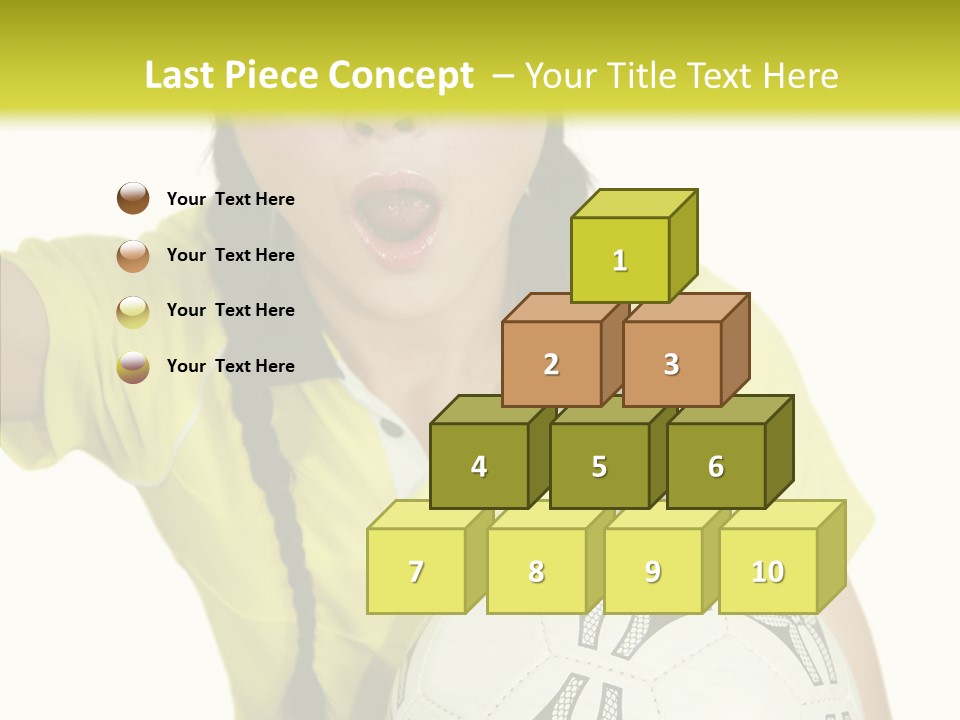 Last Piece Concept – Your Title Text Here

Your Text Here

Your Text Here

Your Text Here

Your Text Here

1

2

3

4

5

6

7

8

9

10